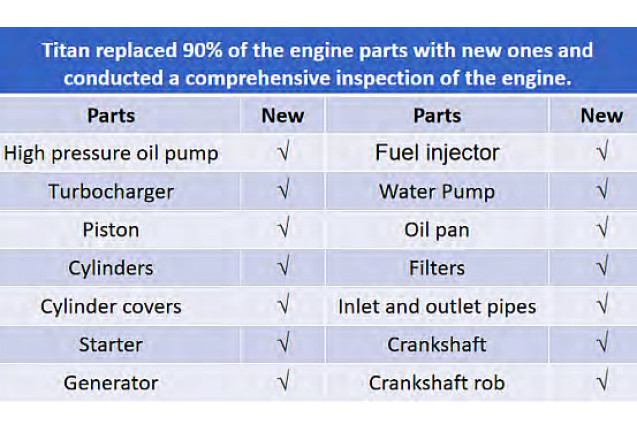 Titan replaced 90% of the engine parts with new ones and conducted a comprehensive inspection of the engine.

| Parts | New | Parts | New |
|---|---|---|---|
| High pressure oil pump | √ | Fuel injector | √ |
| Turbocharger | √ | Water Pump | √ |
| Piston | √ | Oil pan | √ |
| Cylinders | √ | Filters | √ |
| Cylinder covers | √ | Inlet and outlet pipes | √ |
| Starter | √ | Crankshaft | √ |
| Generator | √ | Crankshaft rob | √ |